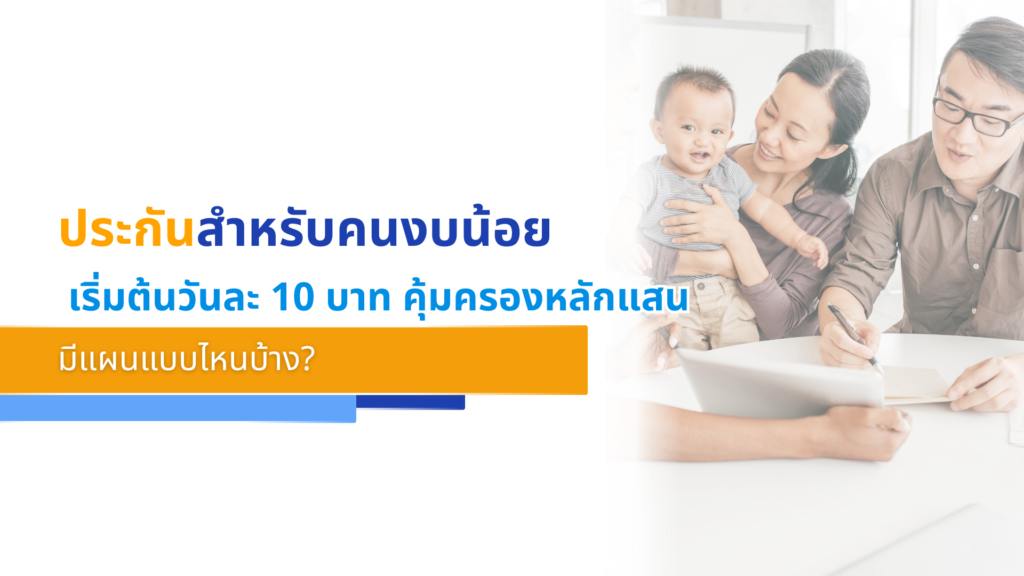 ประกันสำหรับคนงบน้อย

เริ่มต้นวันละ 10 บาท คุ้มครองหลักแสน

มีแผนแบบไหนบ้าง?